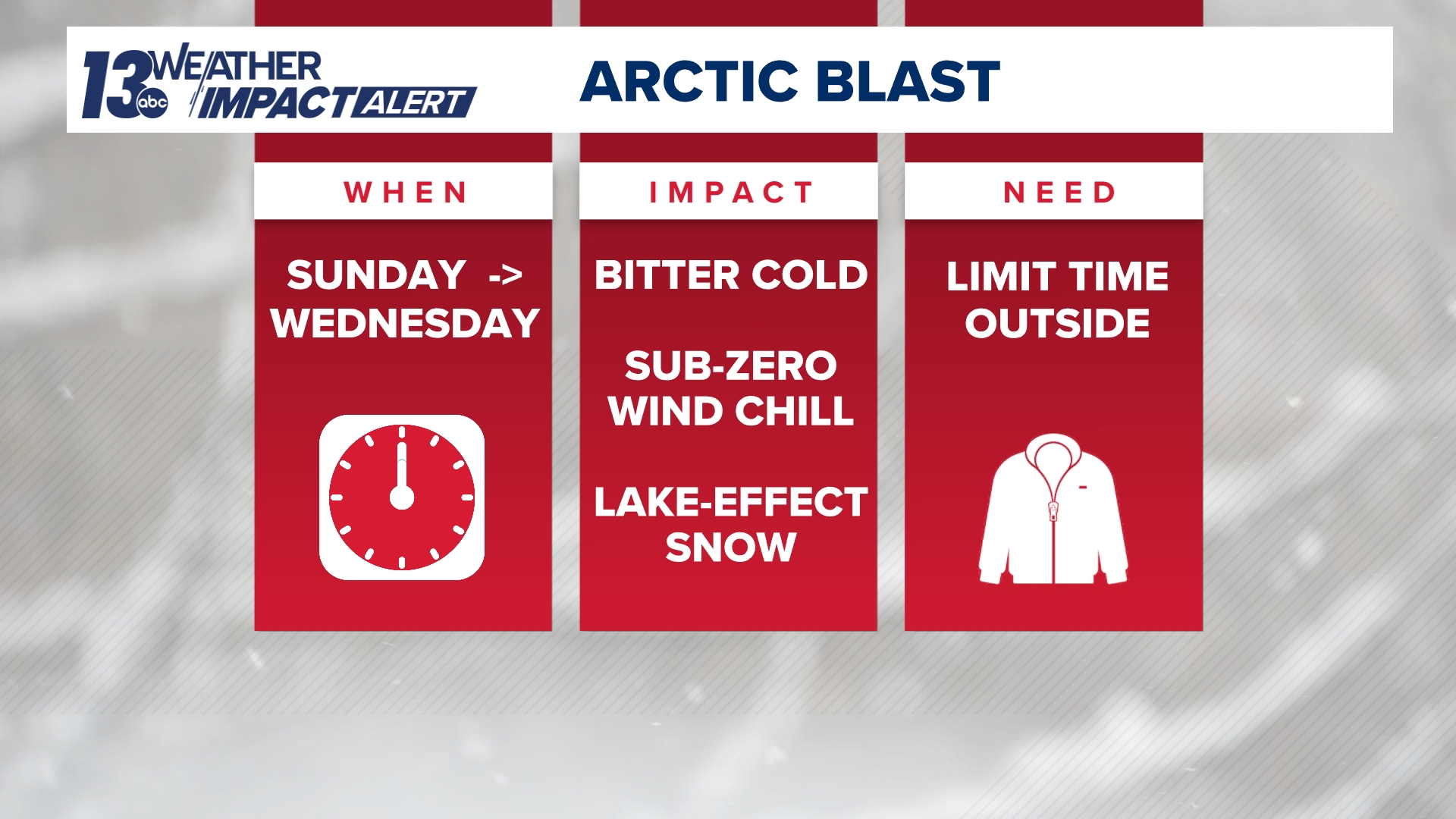 13 abc WEATHER IMPACT ALERT

ARCTIC BLAST

WHEN

SUNDAY -> WEDNESDAY

IMPACT

BITTER COLD

SUB-ZERO WIND CHILL

LAKE-EFFECT SNOW

NEED

LIMIT TIME OUTSIDE